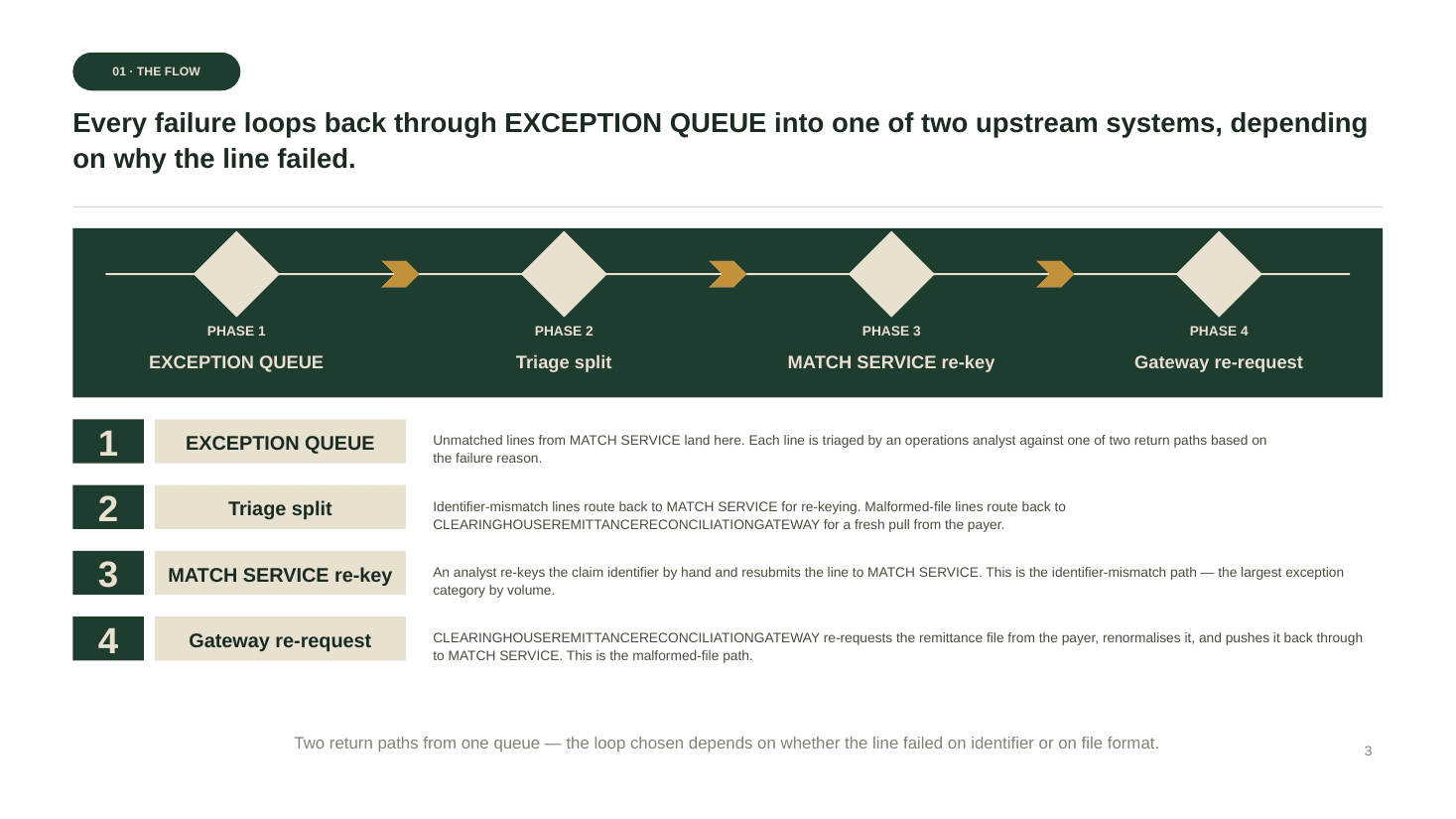 01 · THE FLOW

Every failure loops back through EXCEPTION QUEUE into one of two upstream systems, depending on why the line failed.

PHASE 1
EXCEPTION QUEUE

PHASE 2
Triage split

PHASE 3
MATCH SERVICE re-key

PHASE 4
Gateway re-request

1
EXCEPTION QUEUE
Unmatched lines from MATCH SERVICE land here. Each line is triaged by an operations analyst against one of two return paths based on the failure reason.

2
Triage split
Identifier-mismatch lines route back to MATCH SERVICE for re-keying. Malformed-file lines route back to CLEARINGHOUSEREMITTANCERECONCILIATIONGATEWAY for a fresh pull from the payer.

3
MATCH SERVICE re-key
An analyst re-keys the claim identifier by hand and resubmits the line to MATCH SERVICE. This is the identifier-mismatch path — the largest exception category by volume.

4
Gateway re-request
CLEARINGHOUSEREMITTANCERECONCILIATIONGATEWAY re-requests the remittance file from the payer, renormalises it, and pushes it back through to MATCH SERVICE. This is the malformed-file path.

Two return paths from one queue — the loop chosen depends on whether the line failed on identifier or on file format.

3